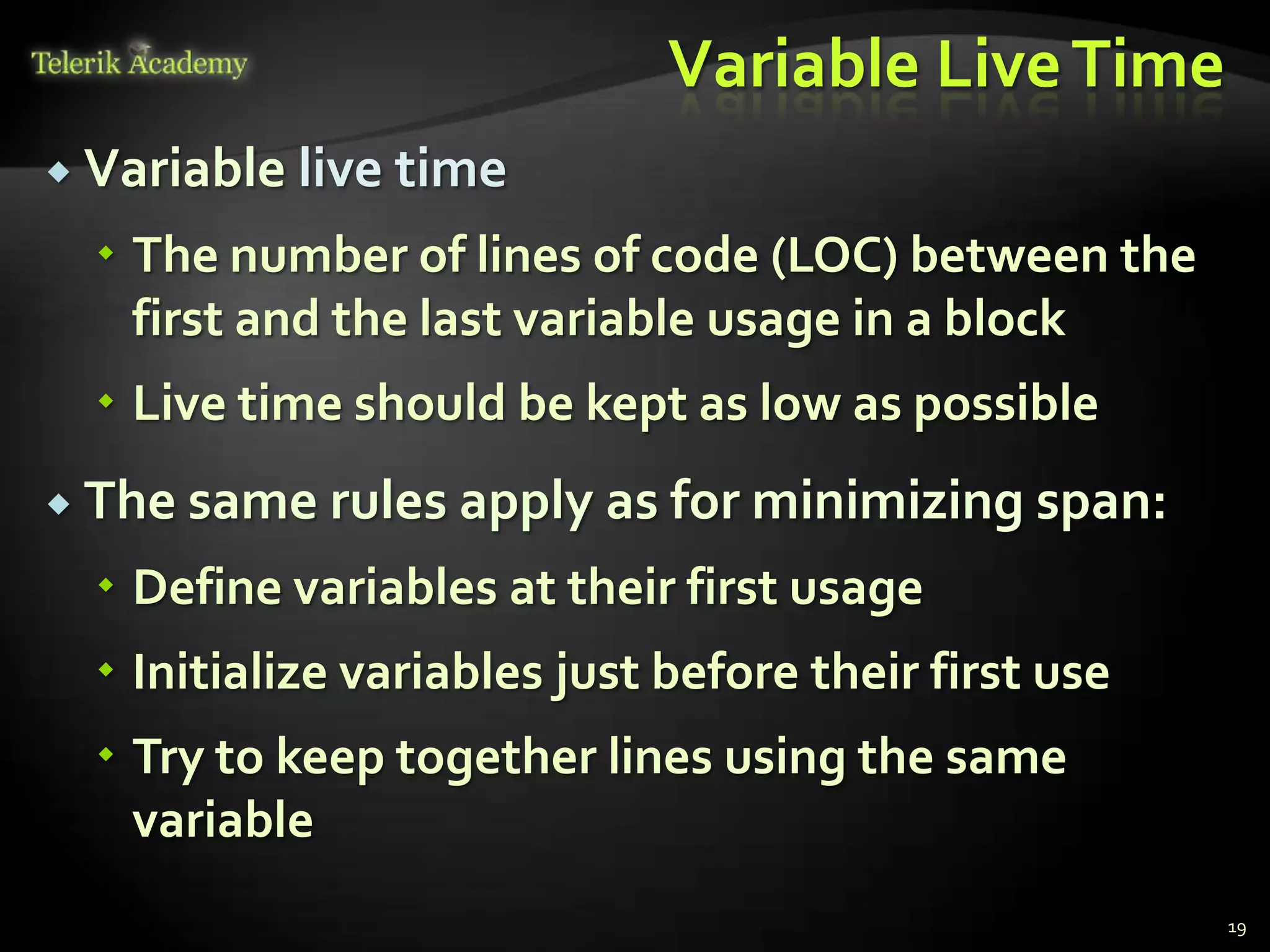 Telerik Academy

Variable Live Time

Variable live time

The number of lines of code (LOC) between the first and the last variable usage in a block

Live time should be kept as low as possible

The same rules apply as for minimizing span:

Define variables at their first usage

Initialize variables just before their first use

Try to keep together lines using the same variable

19